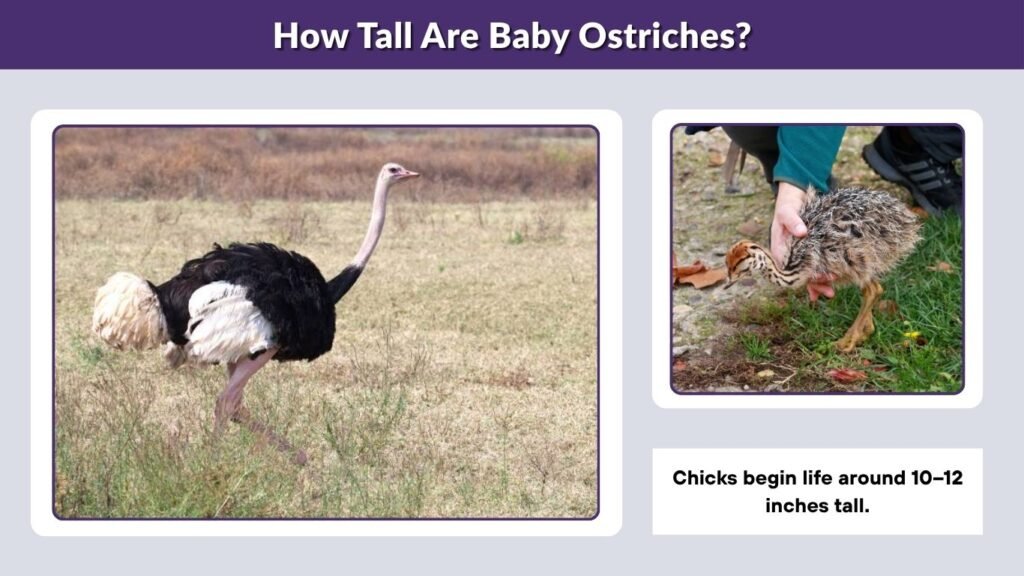 How Tall Are Baby Ostriches?

Chicks begin life around 10–12 inches tall.